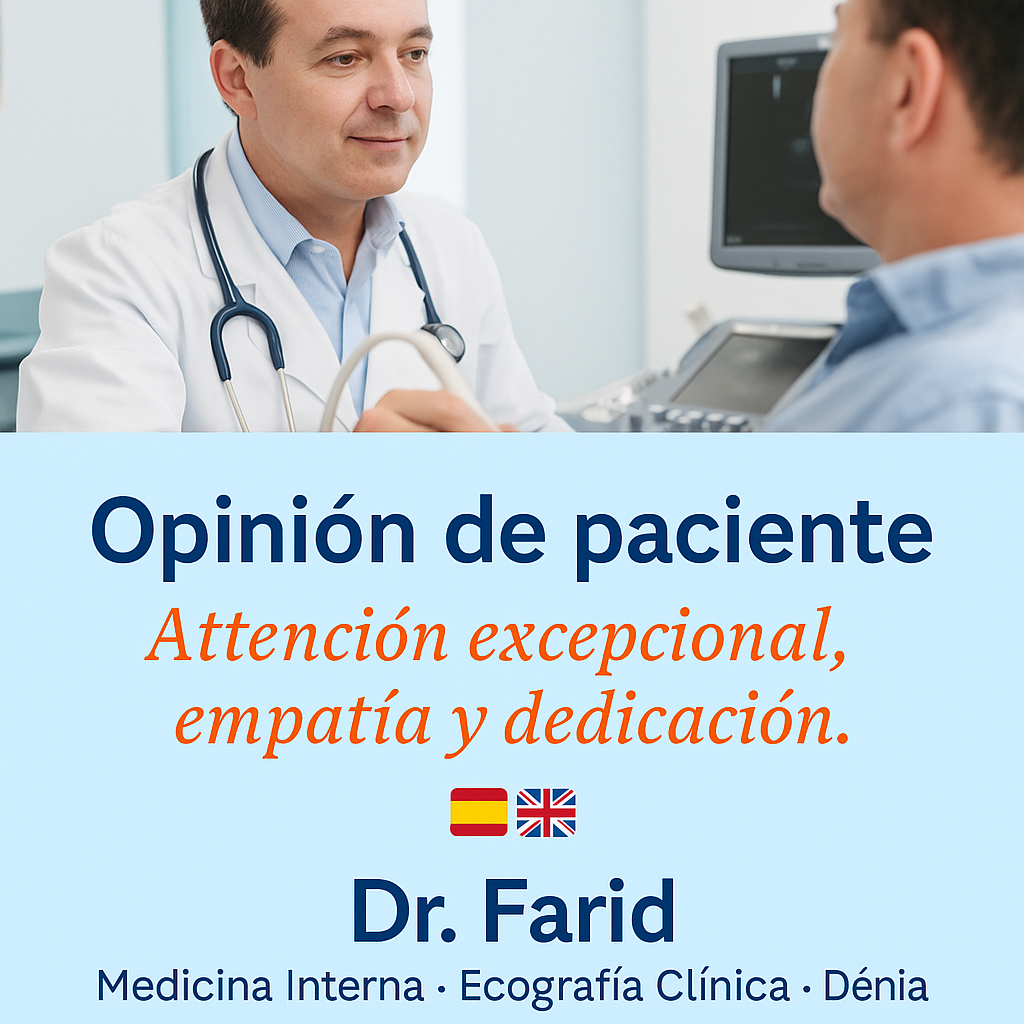 Opinión de paciente

Attención excepcional, empatía y dedicación.

Dr. Farid

Medicina Interna · Ecografía Clínica · Dénia